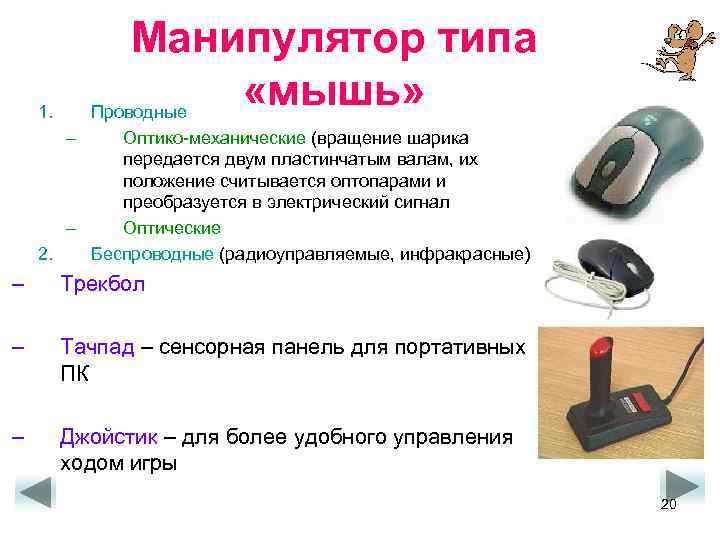 Манипулятор типа «мышь»

1. Проводные

– Оптико-механические (вращение шарика передается двум пластинчатым валам, их положение считывается оптопарами и преобразуется в электрический сигнал

– Оптические

2. Беспроводные (радиоуправляемые, инфракрасные)

– Трекбол

– Тачпад – сенсорная панель для портативных ПК

– Джойстик – для более удобного управления ходом игры

20